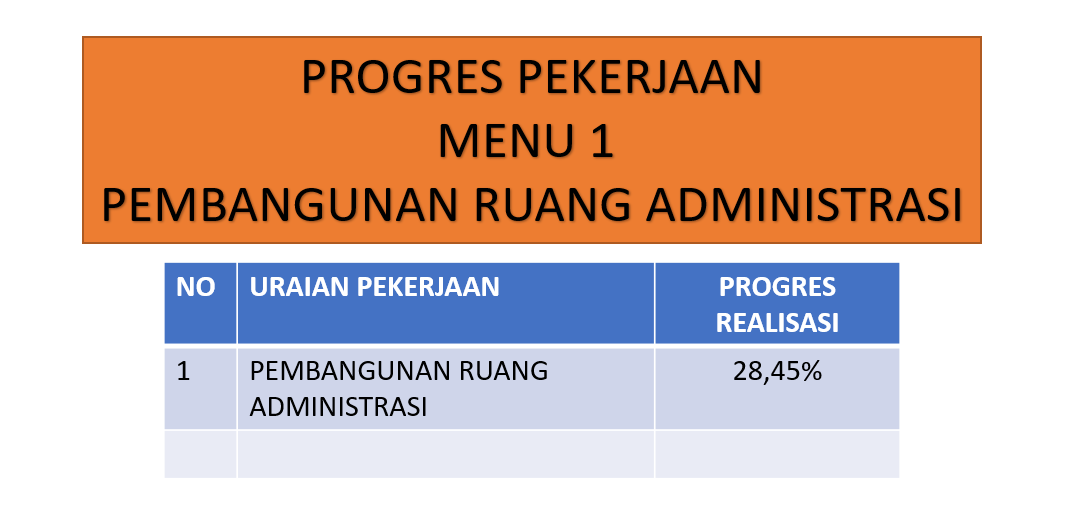 PROGRES PEKERJAAN
MENU 1
PEMBANGUNAN RUANG ADMINISTRASI

| NO | URAIAN PEKERJAAN | PROGRES REALISASI |
|---|---|---|
| 1 | PEMBANGUNAN RUANG ADMINISTRASI | 28,45% |
| | | |